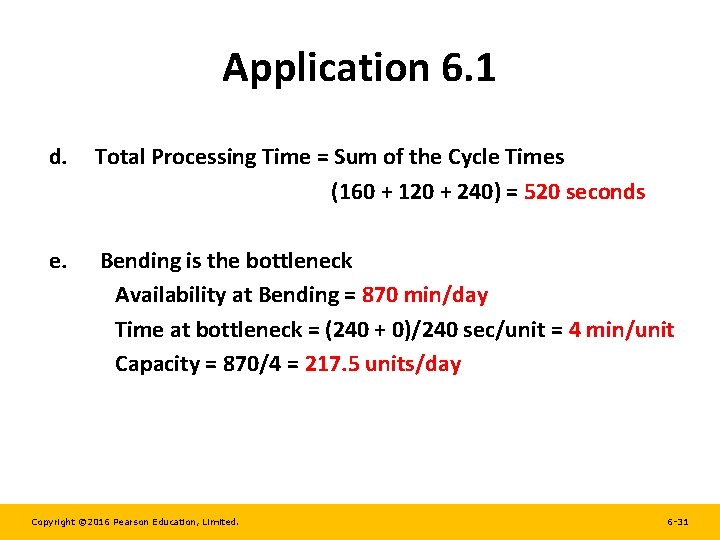 Application 6.1

d. Total Processing Time = Sum of the Cycle Times

(160 + 120 + 240) = 520 seconds

e. Bending is the bottleneck

Availability at Bending = 870 min/day

Time at bottleneck = (240 + 0)/240 sec/unit = 4 min/unit

Capacity = 870/4 = 217.5 units/day

Copyright ©2016 Pearson Education, Limited.

6-31